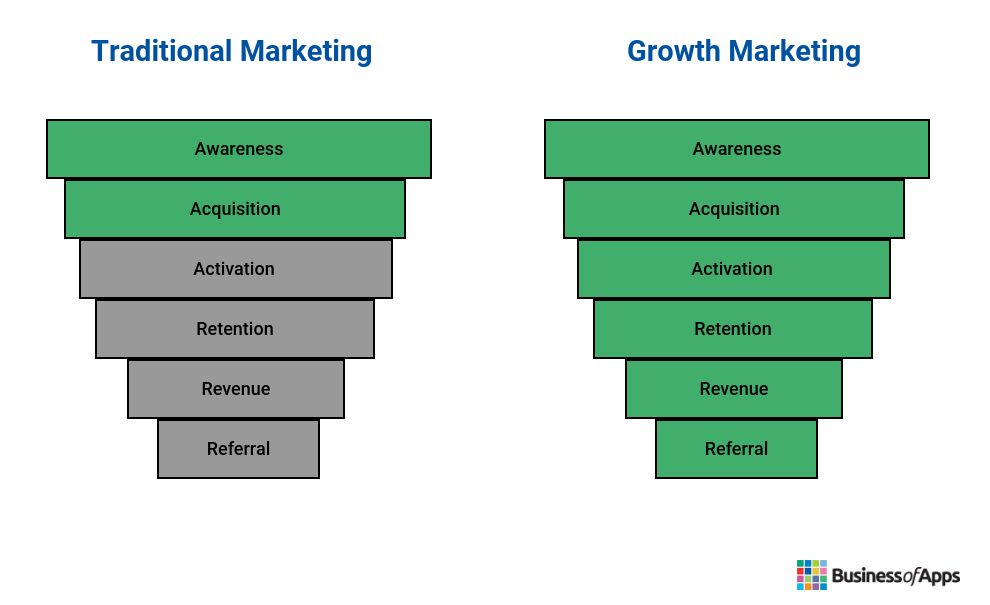 Traditional Marketing

Awareness
Acquisition
Activation
Retention
Revenue
Referral

Growth Marketing

Awareness
Acquisition
Activation
Retention
Revenue
Referral

BusinessofApps